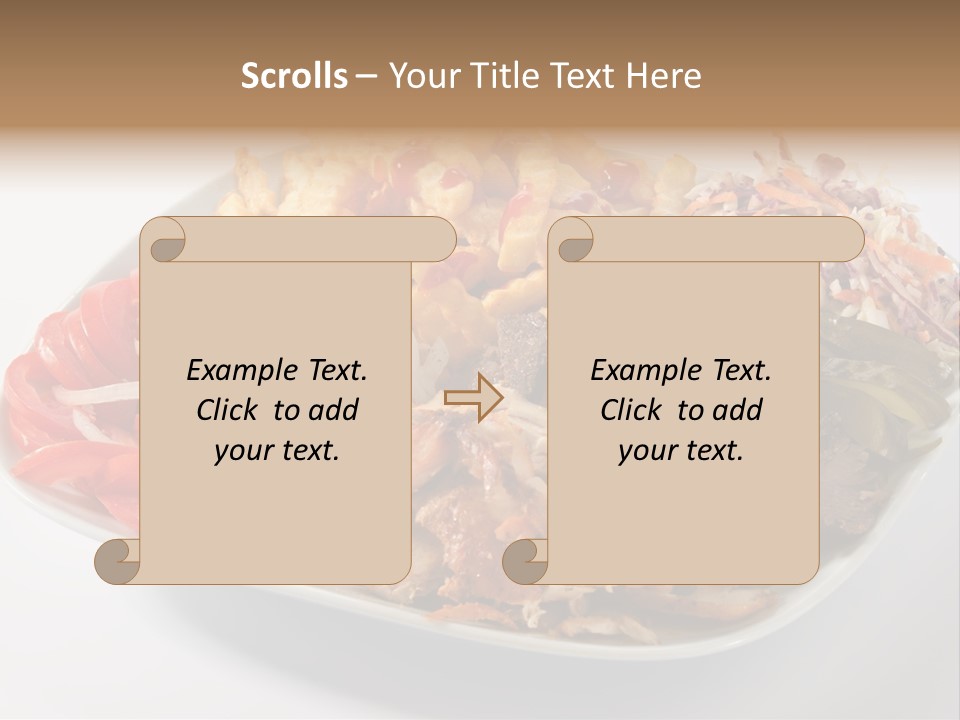 Scrolls – Your Title Text Here

Example Text. Click to add your text.

Example Text. Click to add your text.